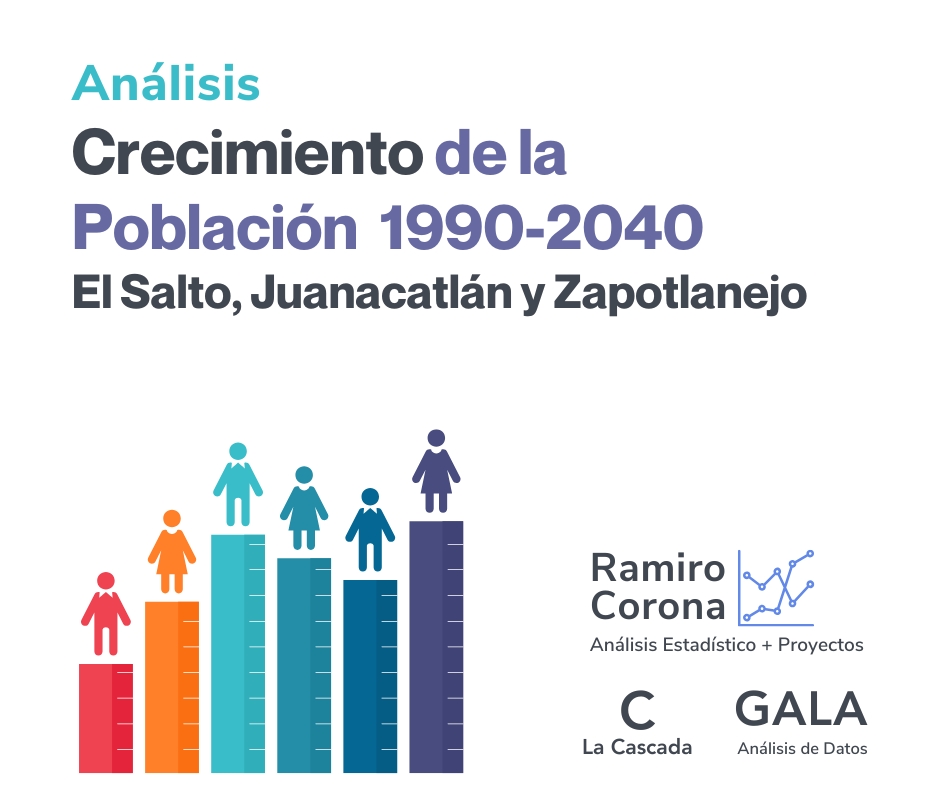 Análisis
Crecimiento de la Población 1990-2040
El Salto, Juanacatlán y Zapotlanejo

Ramiro Corona
Análisis Estadístico + Proyectos

C
La Cascada

GALA
Análisis de Datos